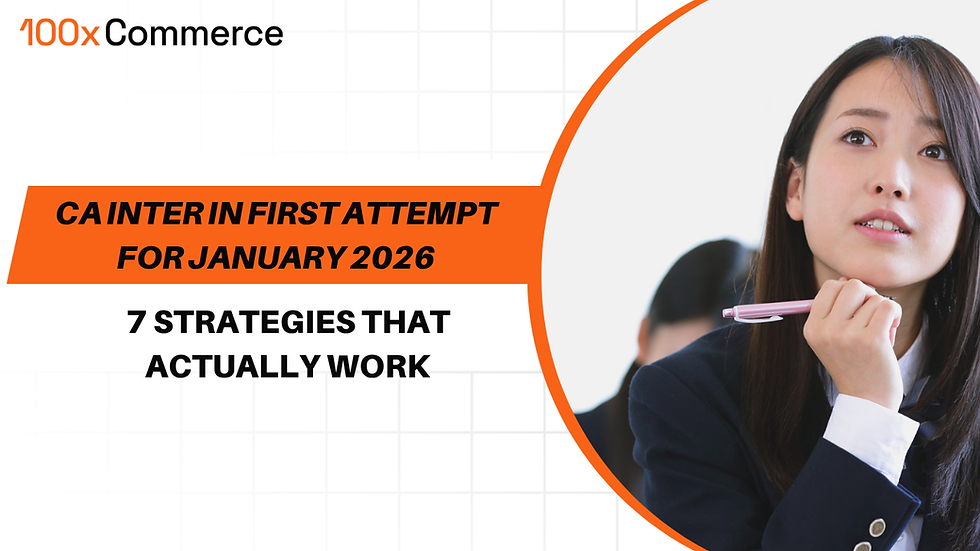 100x Commerce

CA INTER IN FIRST ATTEMPT FOR JANUARY 2026

7 STRATEGIES THAT ACTUALLY WORK